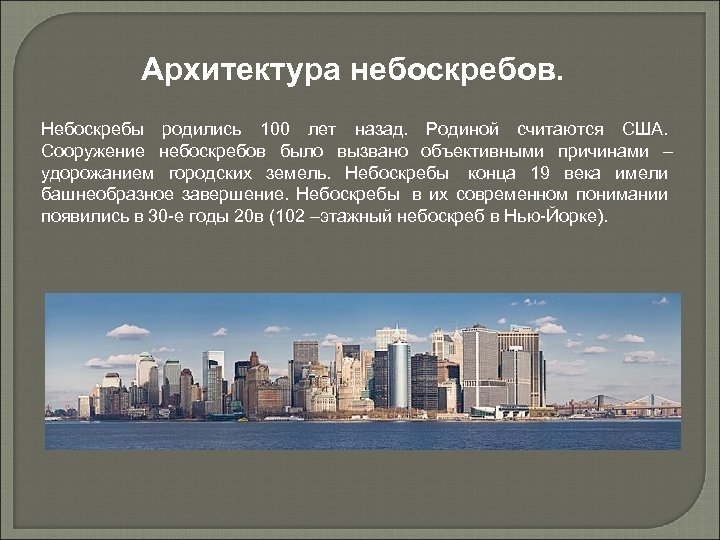 Архитектура небоскребов.

Небоскребы родились 100 лет назад. Родиной считаются США. Сооружение небоскребов было вызвано объективными причинами – удорожанием городских земель. Небоскребы конца 19 века имели башнеобразное завершение. Небоскребы в их современном понимании появились в 30-е годы 20в (102 –этажный небоскреб в Нью-Йорке).